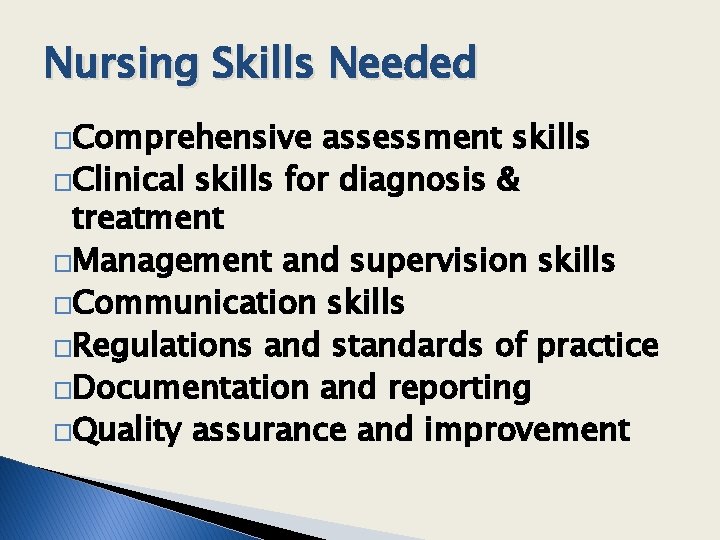 Nursing Skills Needed

□Comprehensive assessment skills
□Clinical skills for diagnosis & treatment
□Management and supervision skills
□Communication skills
□Regulations and standards of practice
□Documentation and reporting
□Quality assurance and improvement